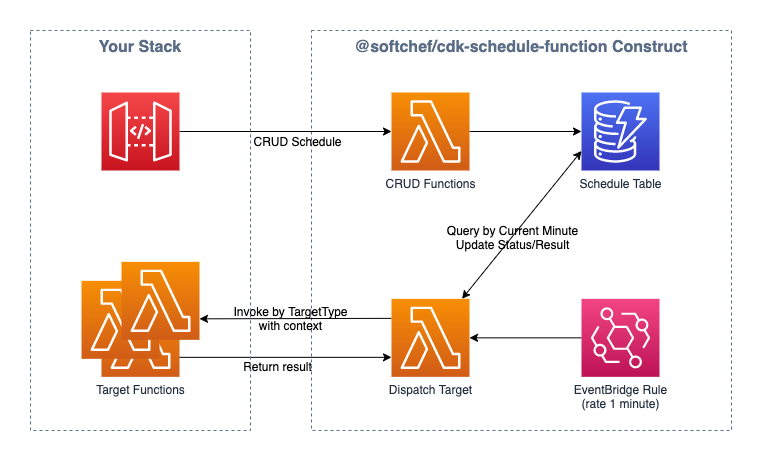 Your Stack

@softchef/cdk-schedule-function Construct

CRUD Schedule

CRUD Functions

Schedule Table

Query by Current Minute
Update Status/Result

Invoke by TargetType
with context

Return result

Target Functions

Dispatch Target

EventBridge Rule
(rate 1 minute)